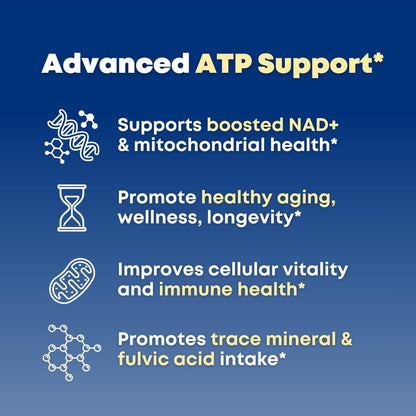 Advanced ATP Support*

Supports boosted NAD+ & mitochondrial health*

Promote healthy aging, wellness, longevity*

Improves cellular vitality and immune health*

Promotes trace mineral & fulvic acid intake*